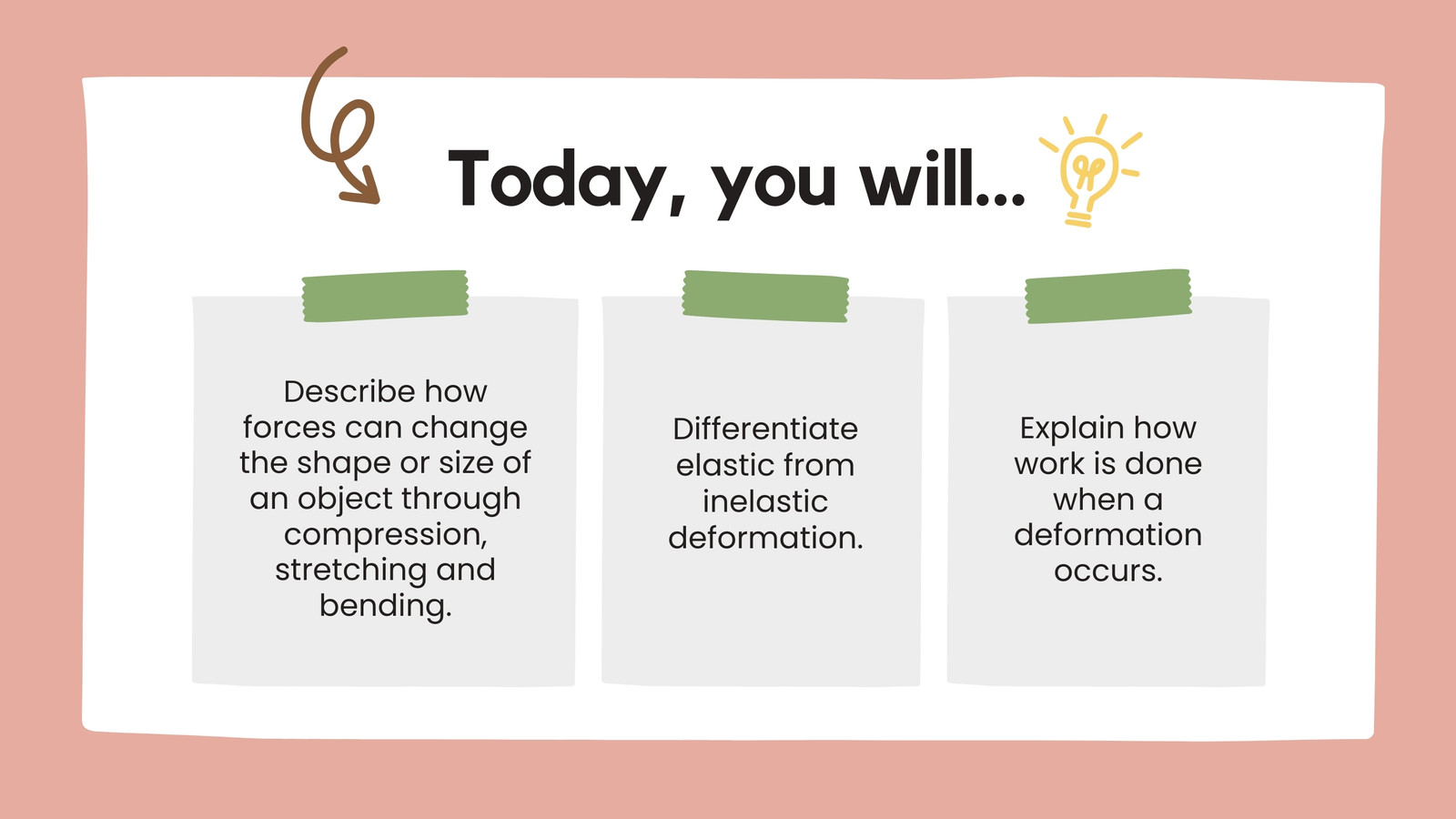 Today, you will...

Describe how forces can change the shape or size of an object through compression, stretching and bending.

Differentiate elastic from inelastic deformation.

Explain how work is done when a deformation occurs.